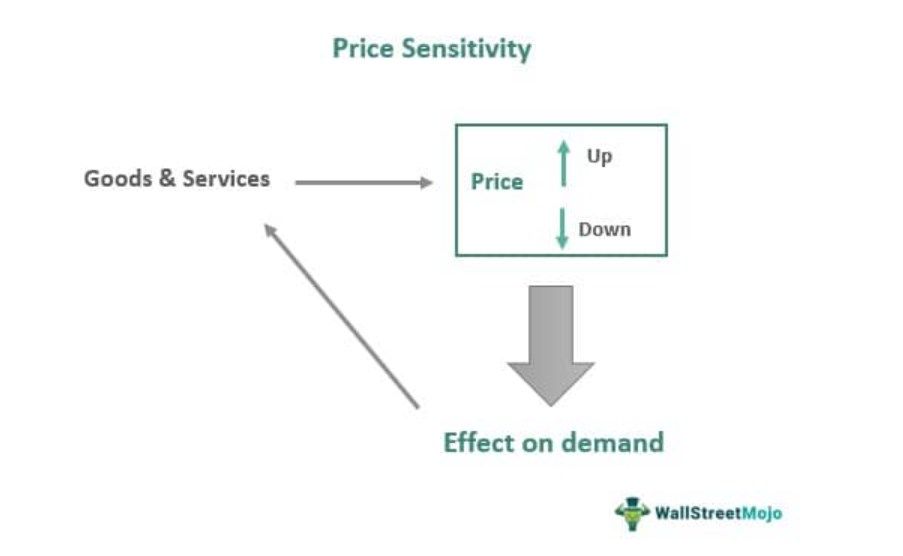 Price Sensitivity

Goods & Services

Price

Up

Down

Effect on demand

WallStreetMojo